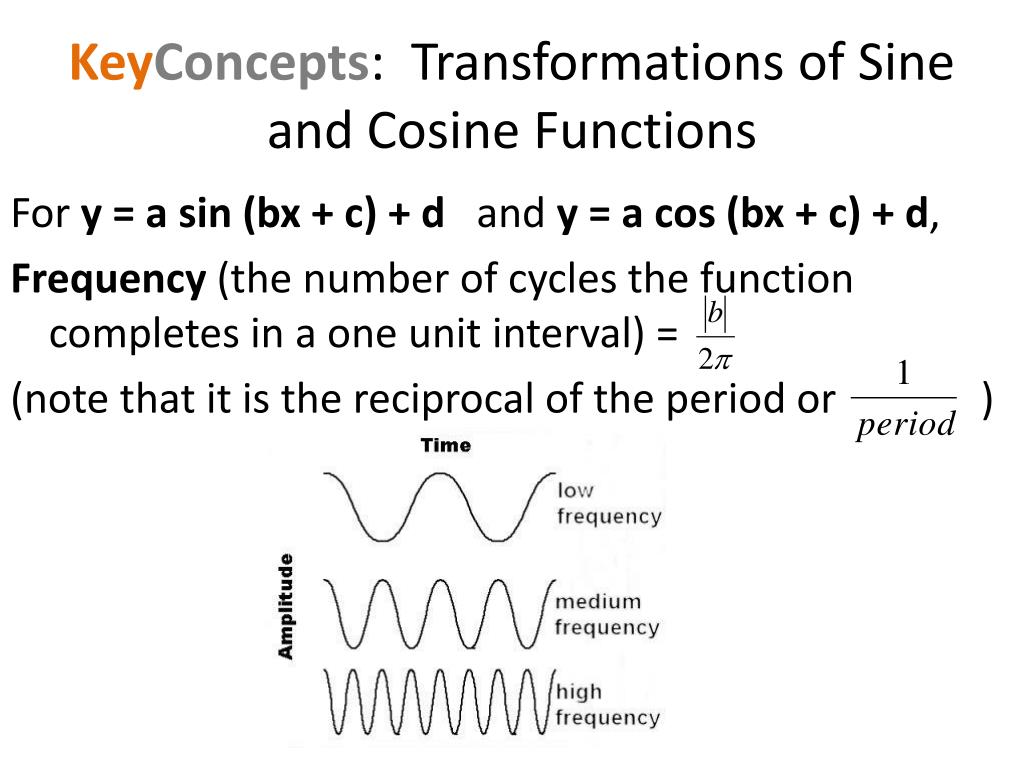 KeyConcepts: Transformations of Sine and Cosine Functions

For y = a sin (bx + c) + d and y = a cos (bx + c) + d,

Frequency (the number of cycles the function completes in a one unit interval) = $\frac{|b|}{2\pi}$

(note that it is the reciprocal of the period or $\frac{1}{period}$ )

Time

Amplitude

low frequency

medium frequency

high frequency